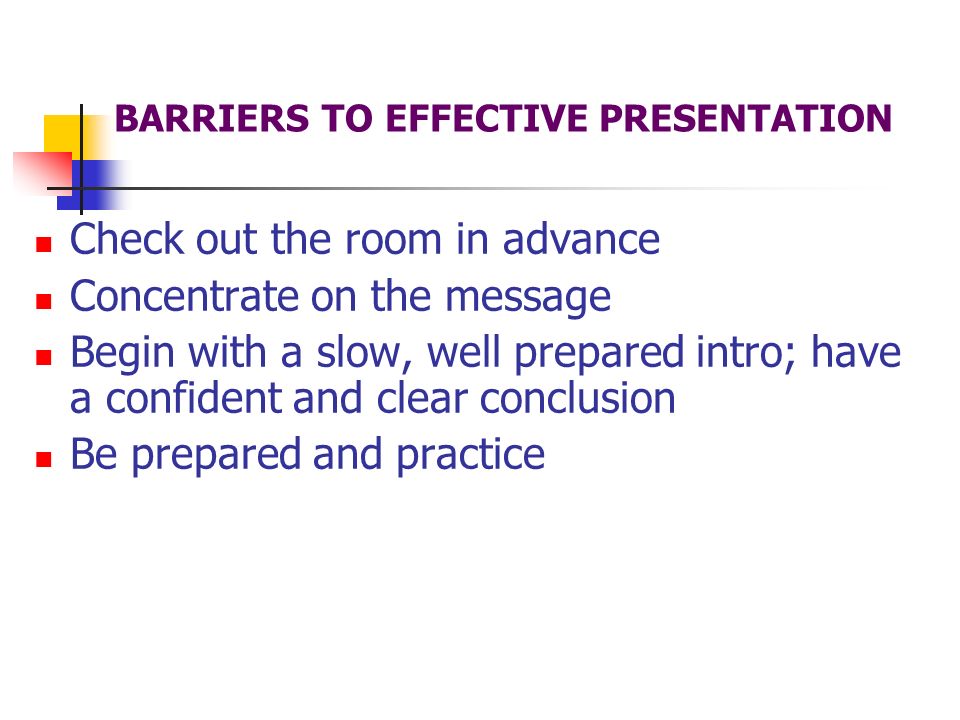 BARRIERS TO EFFECTIVE PRESENTATION

- Check out the room in advance
- Concentrate on the message
- Begin with a slow, well prepared intro; have a confident and clear conclusion
- Be prepared and practice